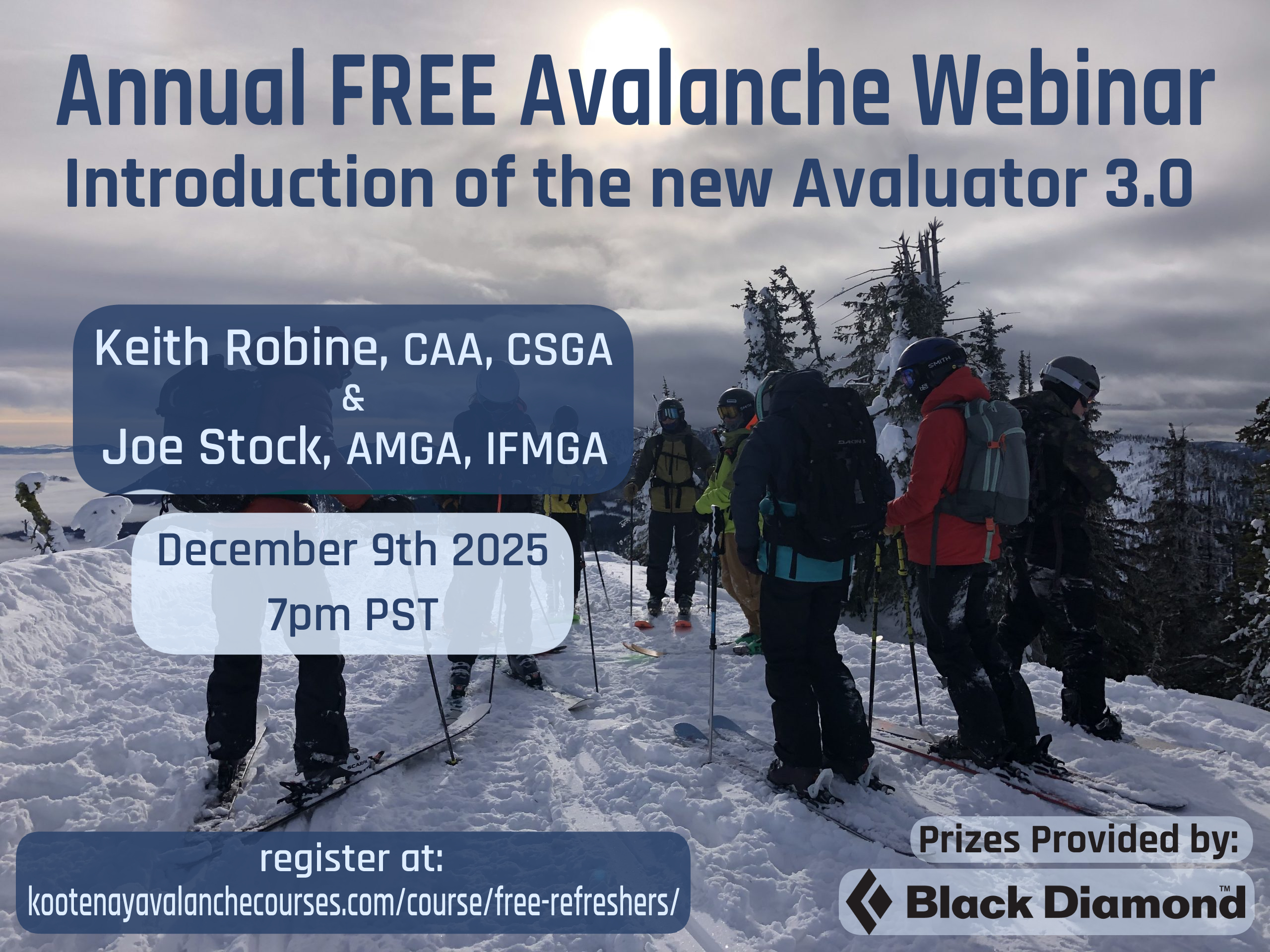 Annual FREE Avalanche Webinar
Introduction of the new Avaluator 3.0

Keith Robine, CAA, CSGA
&
Joe Stock, AMGA, IFMGA

December 9th 2025
7pm PST

register at:
kootenayavalanchecourses.com/course/free-refreshers/

Prizes Provided by:
Black Diamond™